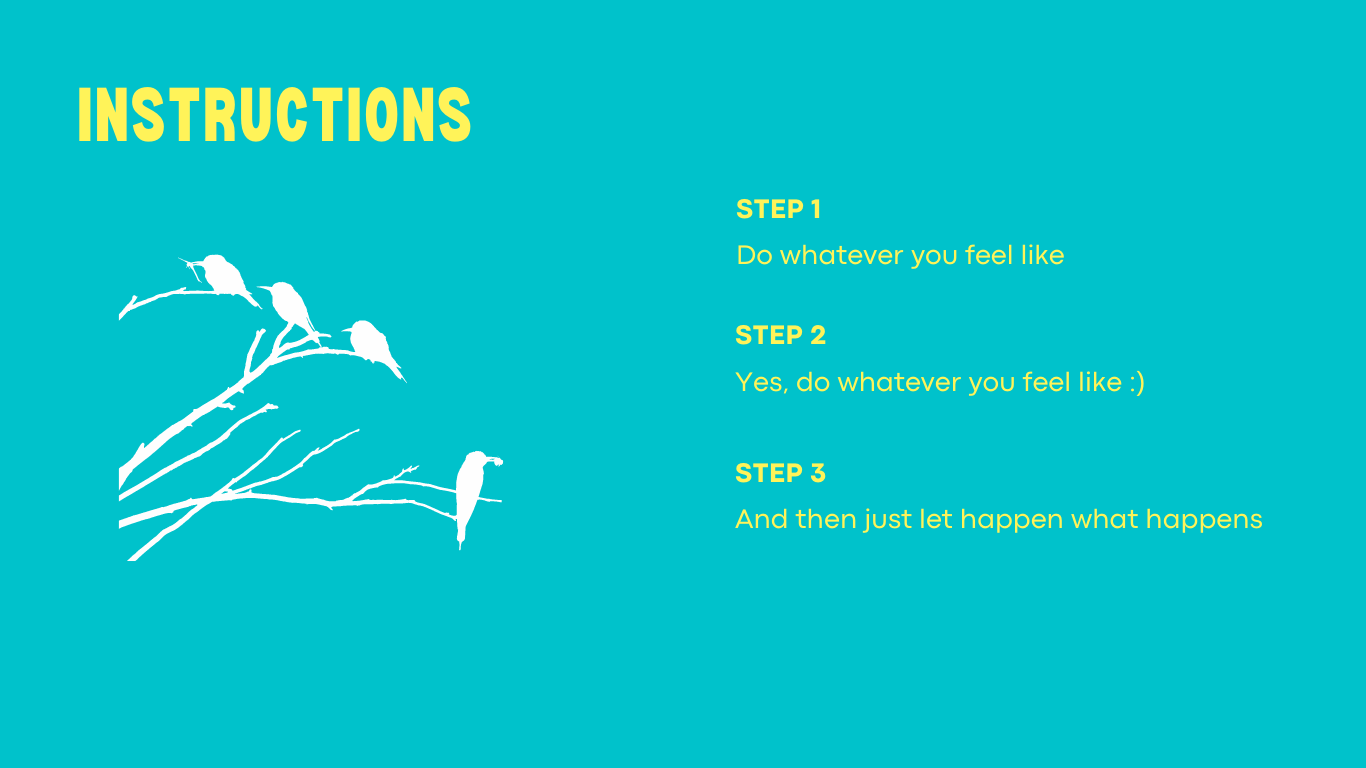 INSTRUCTIONS

STEP 1

Do whatever you feel like

STEP 2

Yes, do whatever you feel like :)

STEP 3

And then just let happen what happens